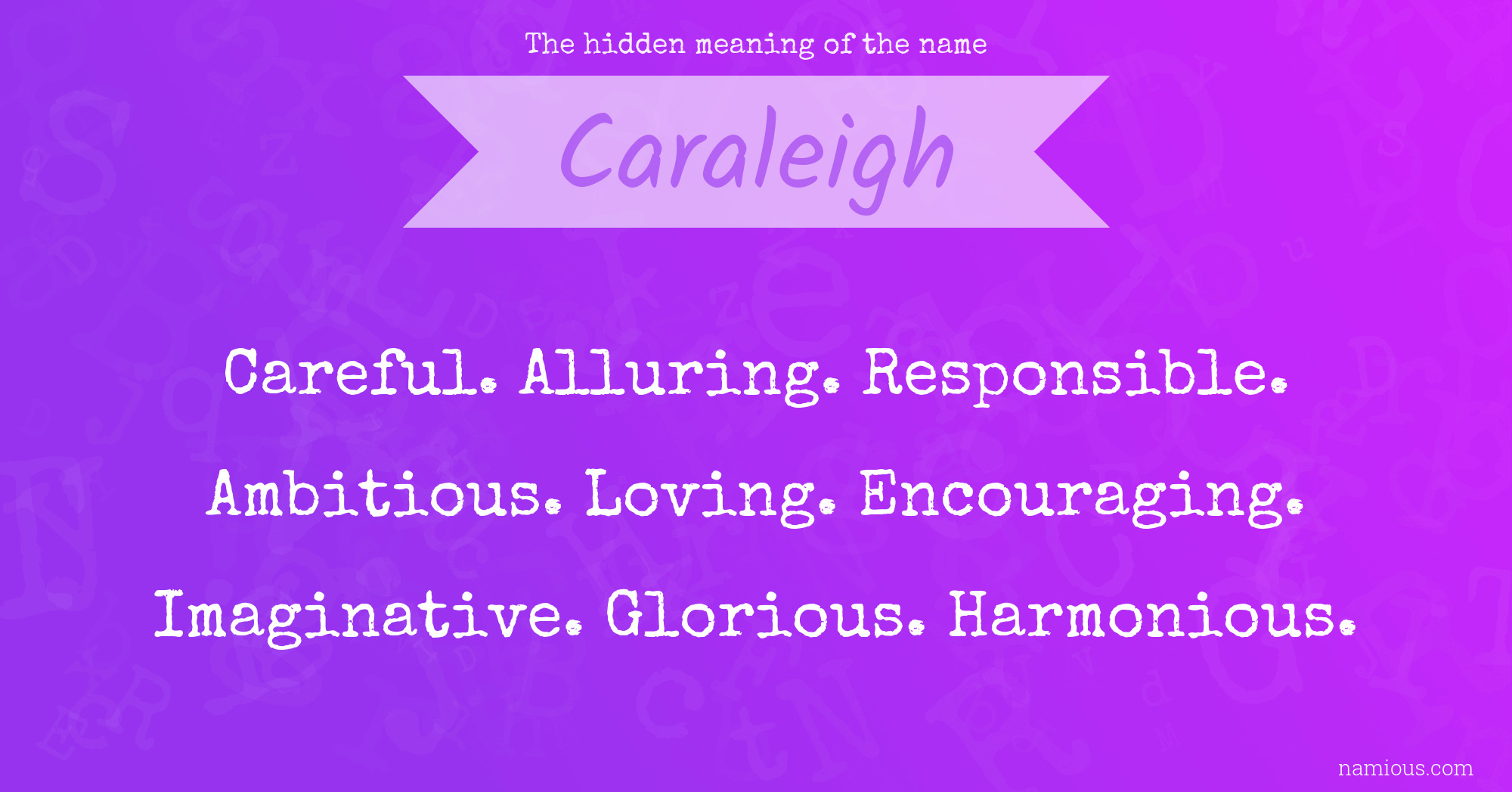 The hidden meaning of the name

Caraleigh

Careful. Alluring. Responsible.

Ambitious. Loving. Encouraging.

Imaginative. Glorious. Harmonious.

namious.com